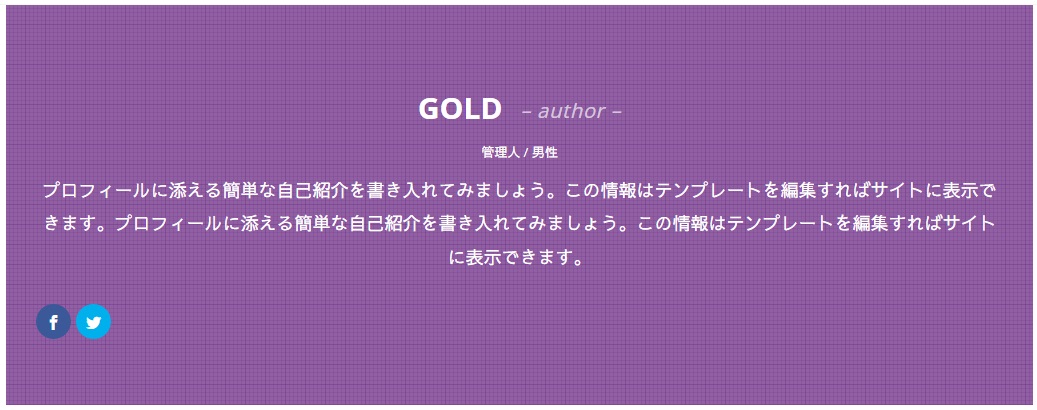 GOLD – author –

管理人 / 男性

プロフィールに添える簡単な自己紹介を書き入れてみましょう。この情報はテンプレートを編集すればサイトに表示できます。プロフィールに添える簡単な自己紹介を書き入れてみましょう。この情報はテンプレートを編集すればサイトに表示できます。

f